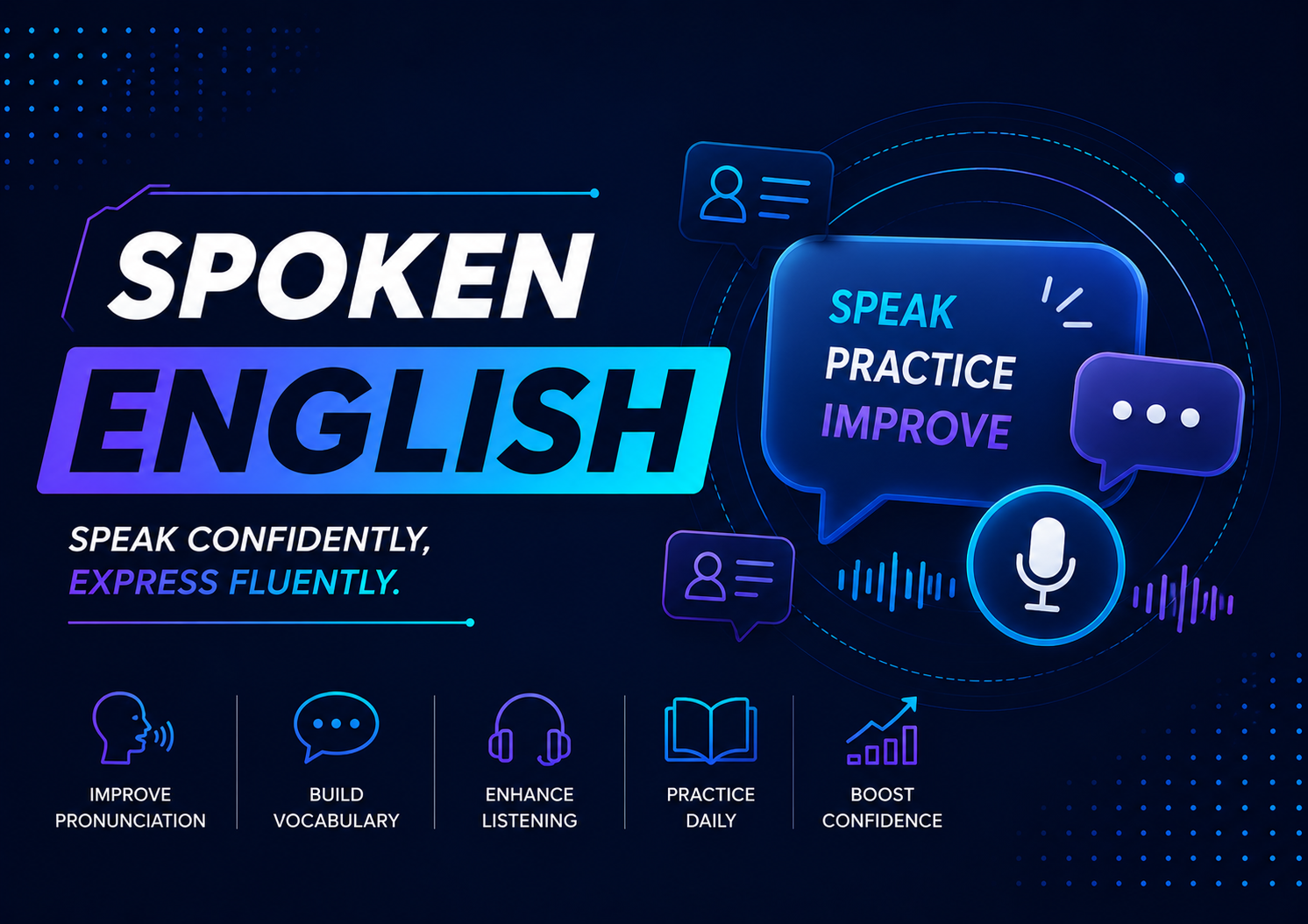 SPOKEN
ENGLISH

SPEAK CONFIDENTLY,
EXPRESS FLUENTLY.

SPEAK
PRACTICE
IMPROVE

IMPROVE PRONUNCIATION

BUILD VOCABULARY

ENHANCE LISTENING

PRACTICE DAILY

BOOST CONFIDENCE